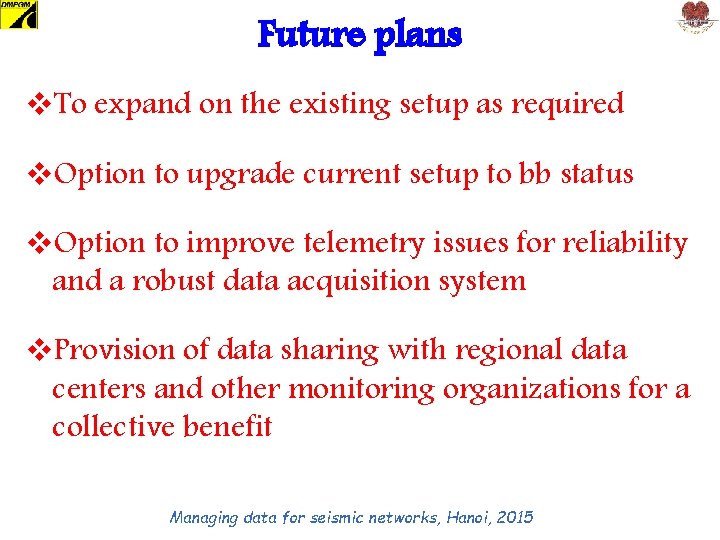 DMPGM

Future plans

❖To expand on the existing setup as required

❖Option to upgrade current setup to bb status

❖Option to improve telemetry issues for reliability and a robust data acquisition system

❖Provision of data sharing with regional data centers and other monitoring organizations for a collective benefit

Managing data for seismic networks, Hanoi, 2015